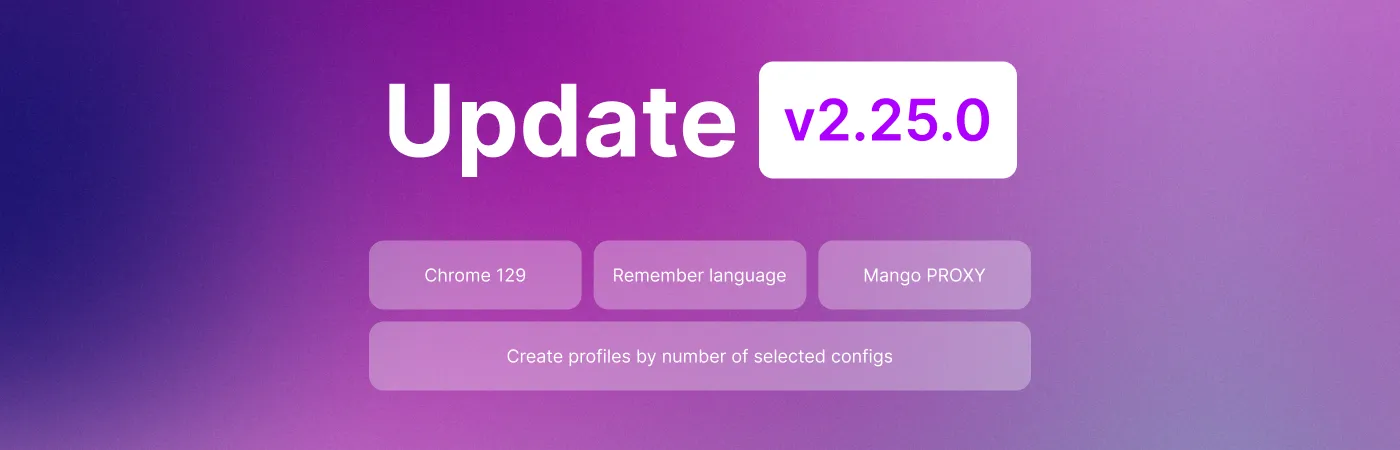 Update v2.25.0

Chrome 129

Remember language

Mango PROXY

Create profiles by number of selected configs